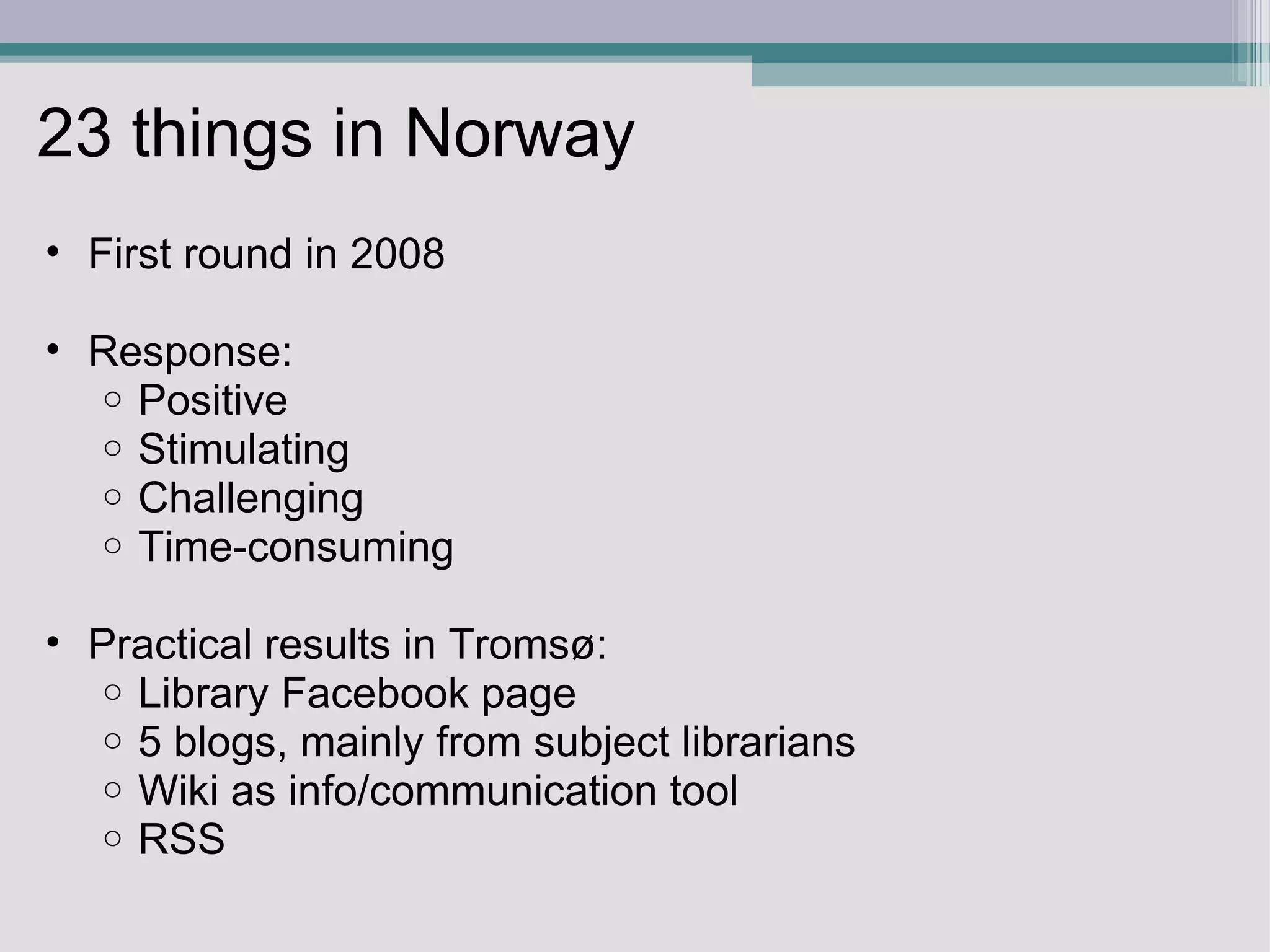 23 things in Norway

• First round in 2008

• Response:
  ○ Positive
  ○ Stimulating
  ○ Challenging
  ○ Time-consuming

• Practical results in Tromsø:
  ○ Library Facebook page
  ○ 5 blogs, mainly from subject librarians
  ○ Wiki as info/communication tool
  ○ RSS